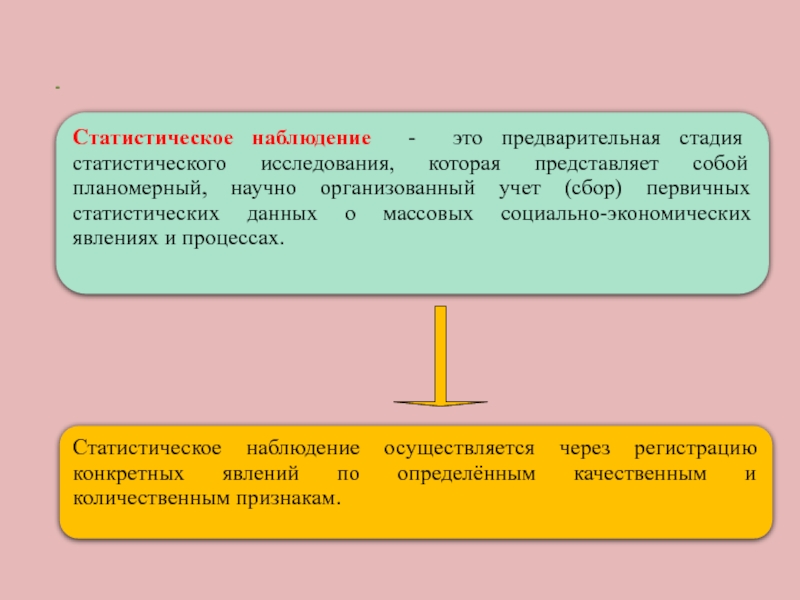 -

Статистическое наблюдение - это предварительная стадия статистического исследования, которая представляет собой планомерный, научно организованный учет (сбор) первичных статистических данных о массовых социально-экономических явлениях и процессах.

Статистическое наблюдение осуществляется через регистрацию конкретных явлений по определённым качественным и количественным признакам.